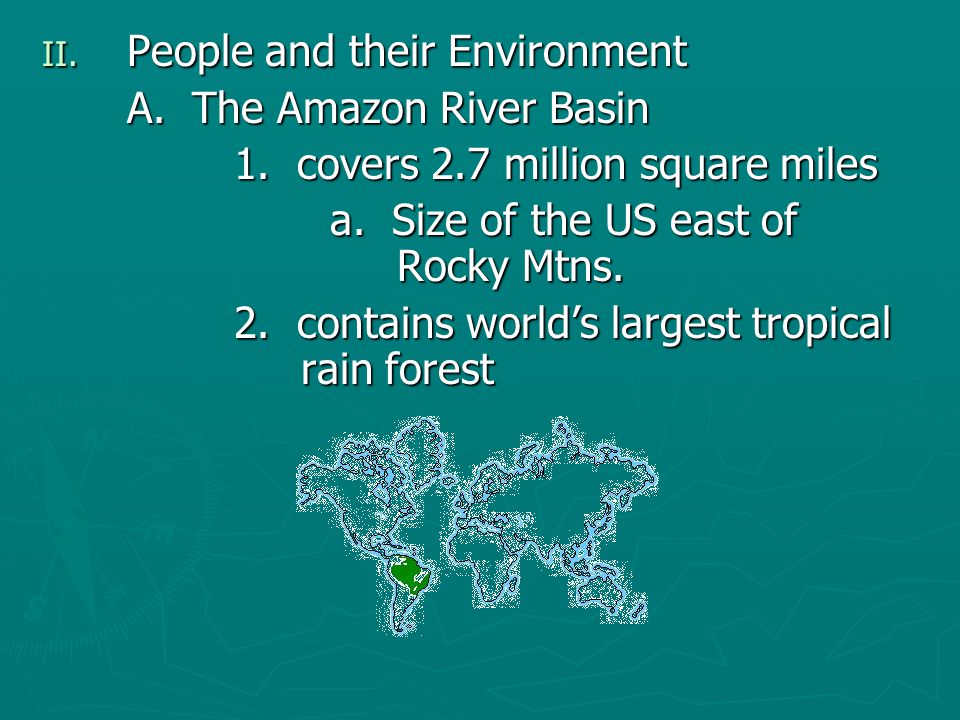 II. People and their Environment

A. The Amazon River Basin

1. covers 2.7 million square miles

a. Size of the US east of Rocky Mtns.

2. contains world’s largest tropical rain forest